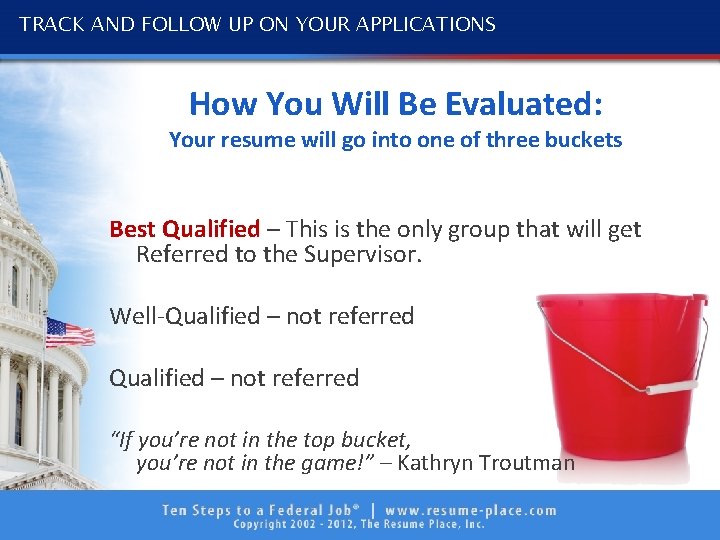 TRACK AND FOLLOW UP ON YOUR APPLICATIONS

How You Will Be Evaluated:
Your resume will go into one of three buckets

Best Qualified – This is the only group that will get Referred to the Supervisor.

Well-Qualified – not referred

Qualified – not referred

"If you're not in the top bucket, you're not in the game!" – Kathryn Troutman

Ten Steps to a Federal Job® | www.resume-place.com
Copyright 2002 - 2012, The Resume Place, Inc.